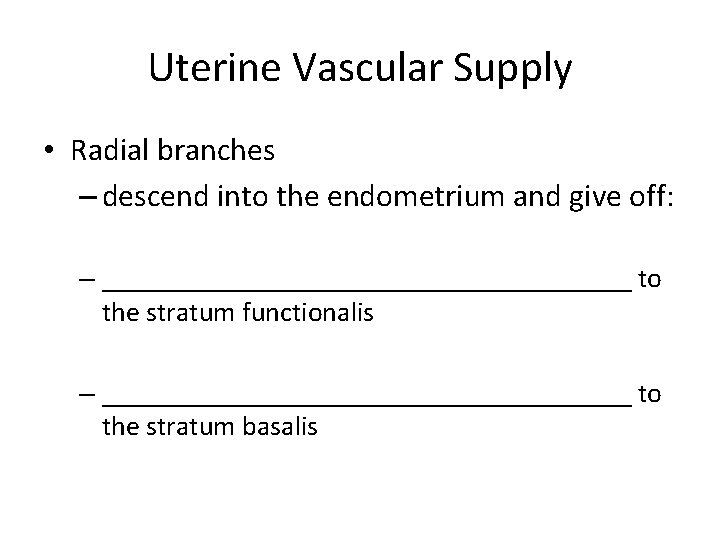 Uterine Vascular Supply

• Radial branches

– descend into the endometrium and give off:

– ________________________________________ to the stratum functionalis

– ________________________________________ to the stratum basalis